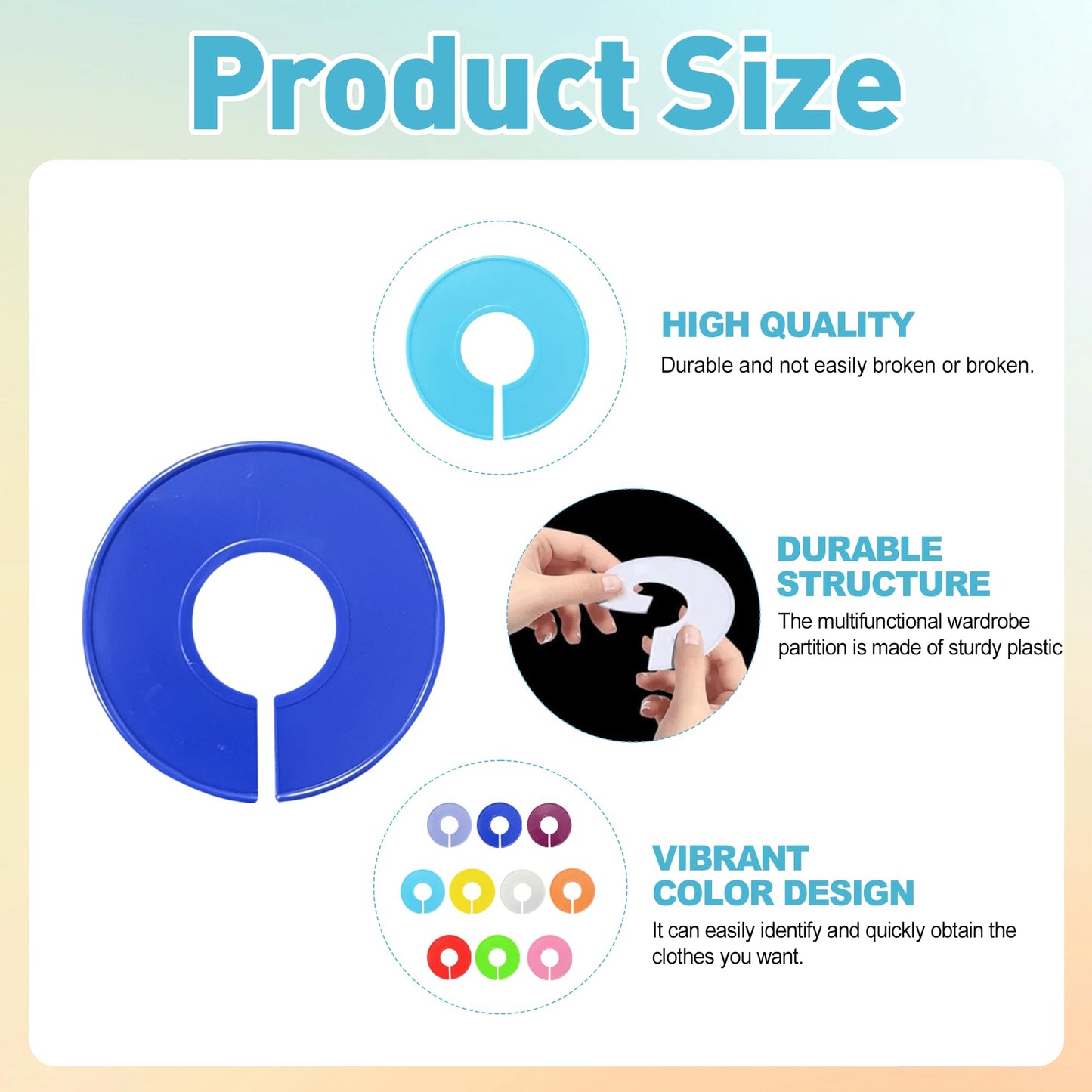 Product Size

HIGH QUALITY
Durable and not easily broken or broken.

DURABLE STRUCTURE
The multifunctional wardrobe partition is made of sturdy plastic

VIBRANT COLOR DESIGN
It can easily identify and quickly obtain the clothes you want.